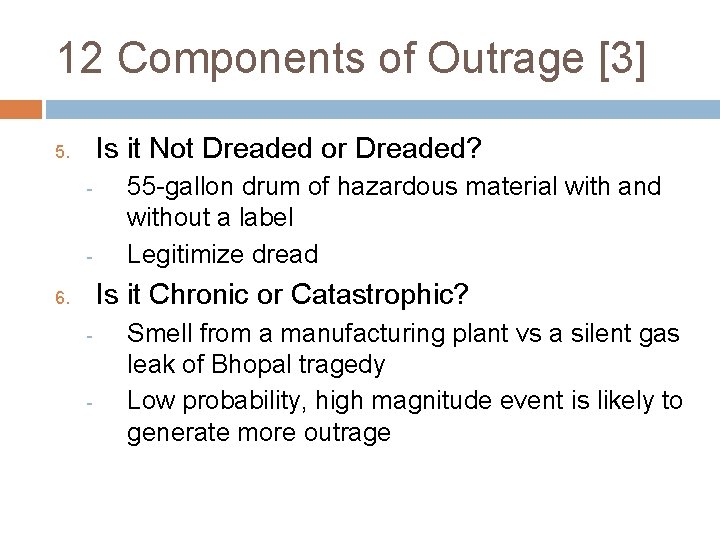 12 Components of Outrage [3]

5. Is it Not Dreaded or Dreaded?
- 55-gallon drum of hazardous material with and without a label
- Legitimize dread

6. Is it Chronic or Catastrophic?
- Smell from a manufacturing plant vs a silent gas leak of Bhopal tragedy
- Low probability, high magnitude event is likely to generate more outrage